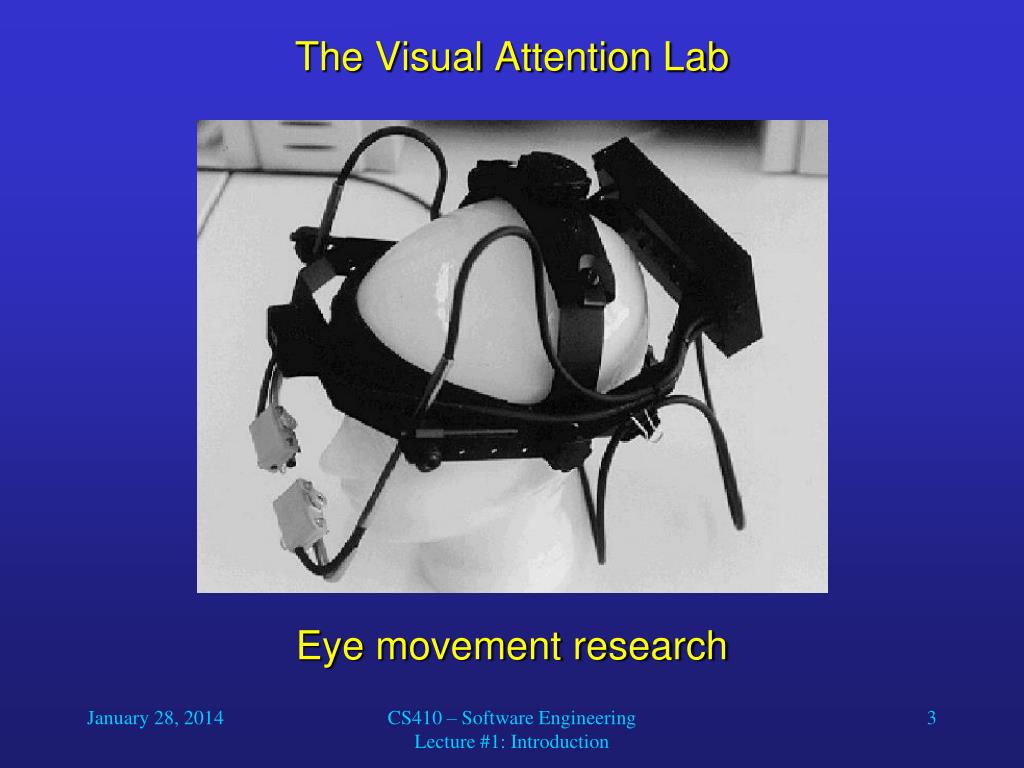 The Visual Attention Lab

Eye movement research

January 28, 2014

CS410 – Software Engineering
Lecture #1: Introduction

3